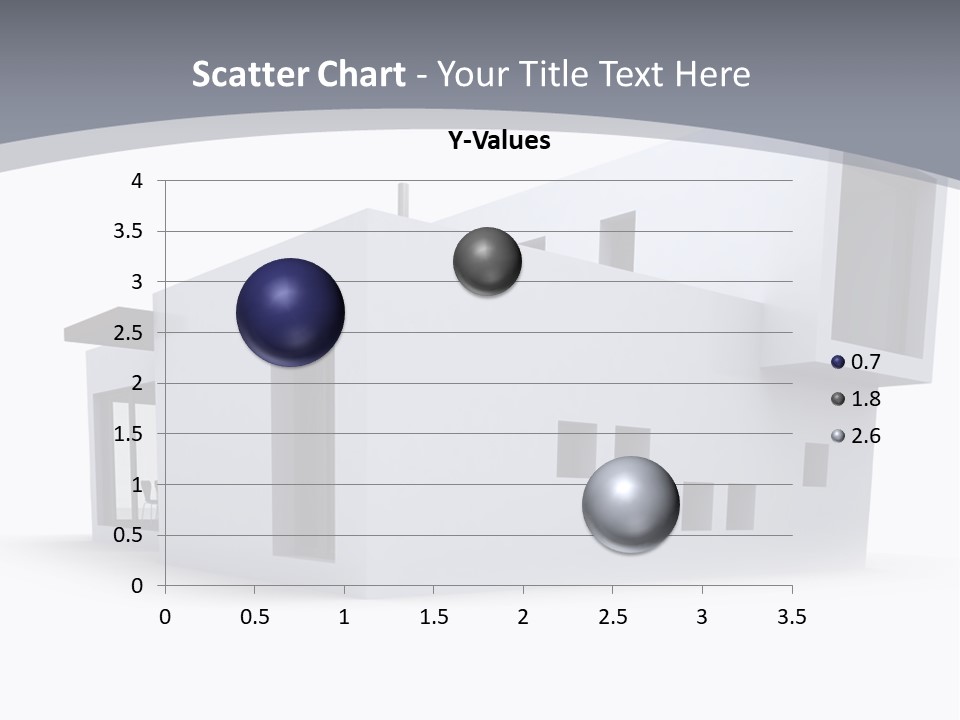 Scatter Chart - Your Title Text Here

Y-Values

4
3.5
3
2.5
2
1.5
1
0.5
0

0 0.5 1 1.5 2 2.5 3 3.5

0.7
1.8
2.6